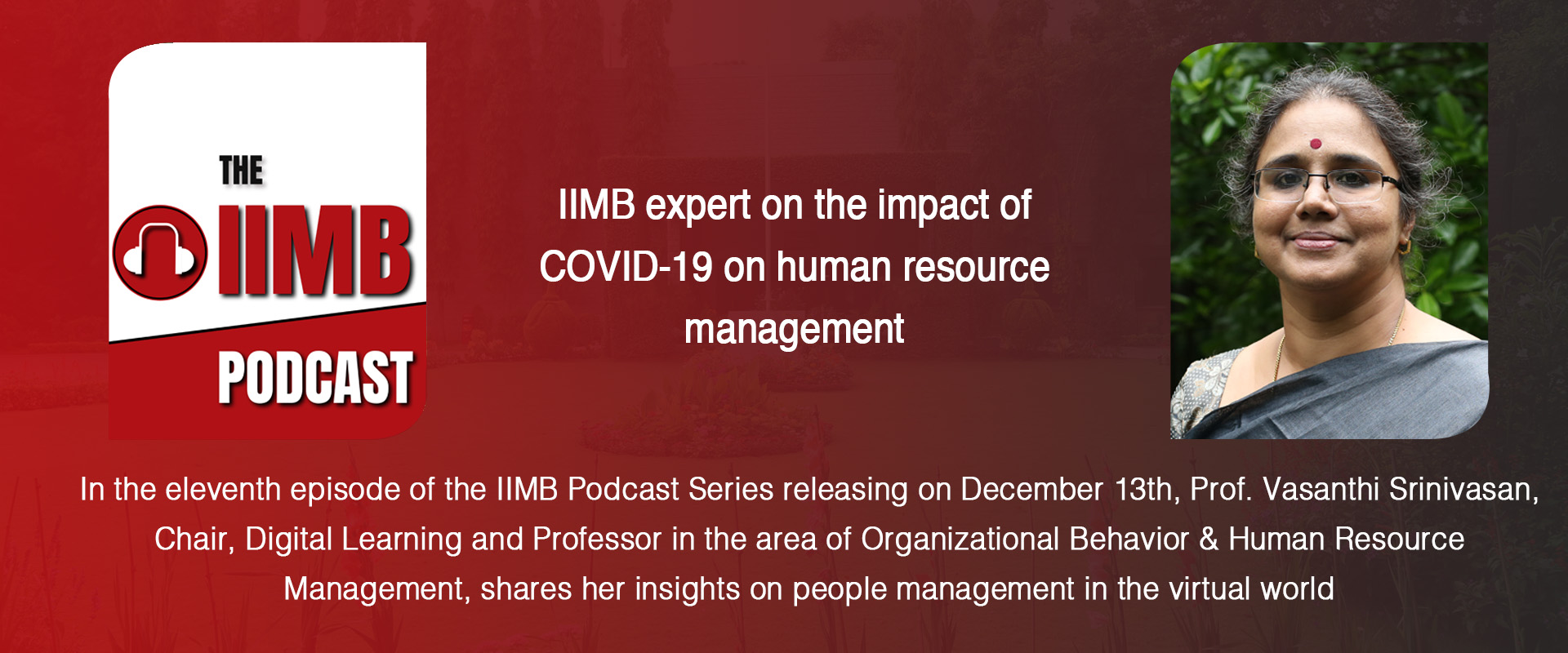 THE IIMB PODCAST

IIMB expert on the impact of COVID-19 on human resource management

In the eleventh episode of the IIMB Podcast Series releasing on December 13th, Prof. Vasanthi Srinivasan, Chair, Digital Learning and Professor in the area of Organizational Behavior & Human Resource Management, shares her insights on people management in the virtual world